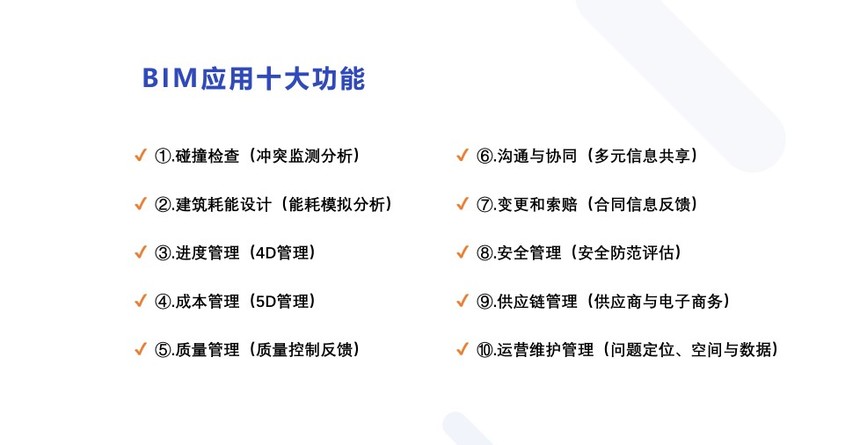 BIM应用十大功能

✓ ①.碰撞检查（冲突监测分析）

✓ ②.建筑耗能设计（能耗模拟分析）

✓ ③.进度管理（4D管理）

✓ ④.成本管理（5D管理）

✓ ⑤.质量管理（质量控制反馈）

✓ ⑥.沟通与协同（多元信息共享）

✓ ⑦.变更和索赔（合同信息反馈）

✓ ⑧.安全管理（安全防范评估）

✓ ⑨.供应链管理（供应商与电子商务）

✓ ⑩.运营维护管理（问题定位、空间与数据）